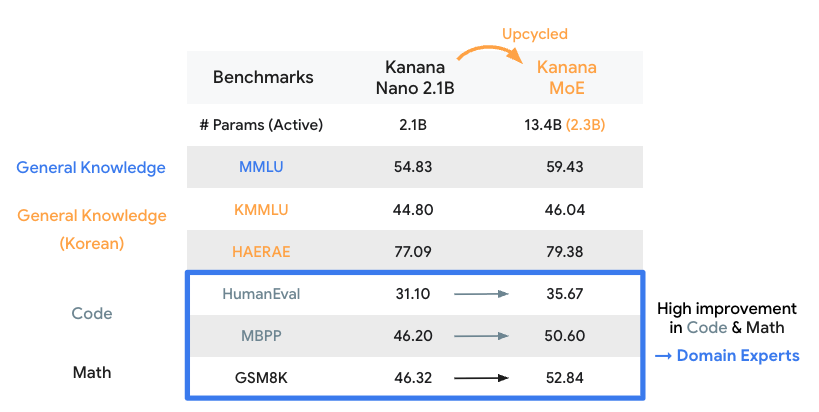 Upcycled

| | Benchmarks | Kanana Nano 2.1B | Kanana MoE |
|---|---|---|---|
| | # Params (Active) | 2.1B | 13.4B (2.3B) |
| General Knowledge | MMLU | 54.83 | 59.43 |
| General Knowledge (Korean) | KMMLU | 44.80 | 46.04 |
| | HAERAE | 77.09 | 79.38 |
| Code | HumanEval | 31.10 | 35.67 |
| | MBPP | 46.20 | 50.60 |
| Math | GSM8K | 46.32 | 52.84 |

High improvement in Code & Math

→ Domain Experts